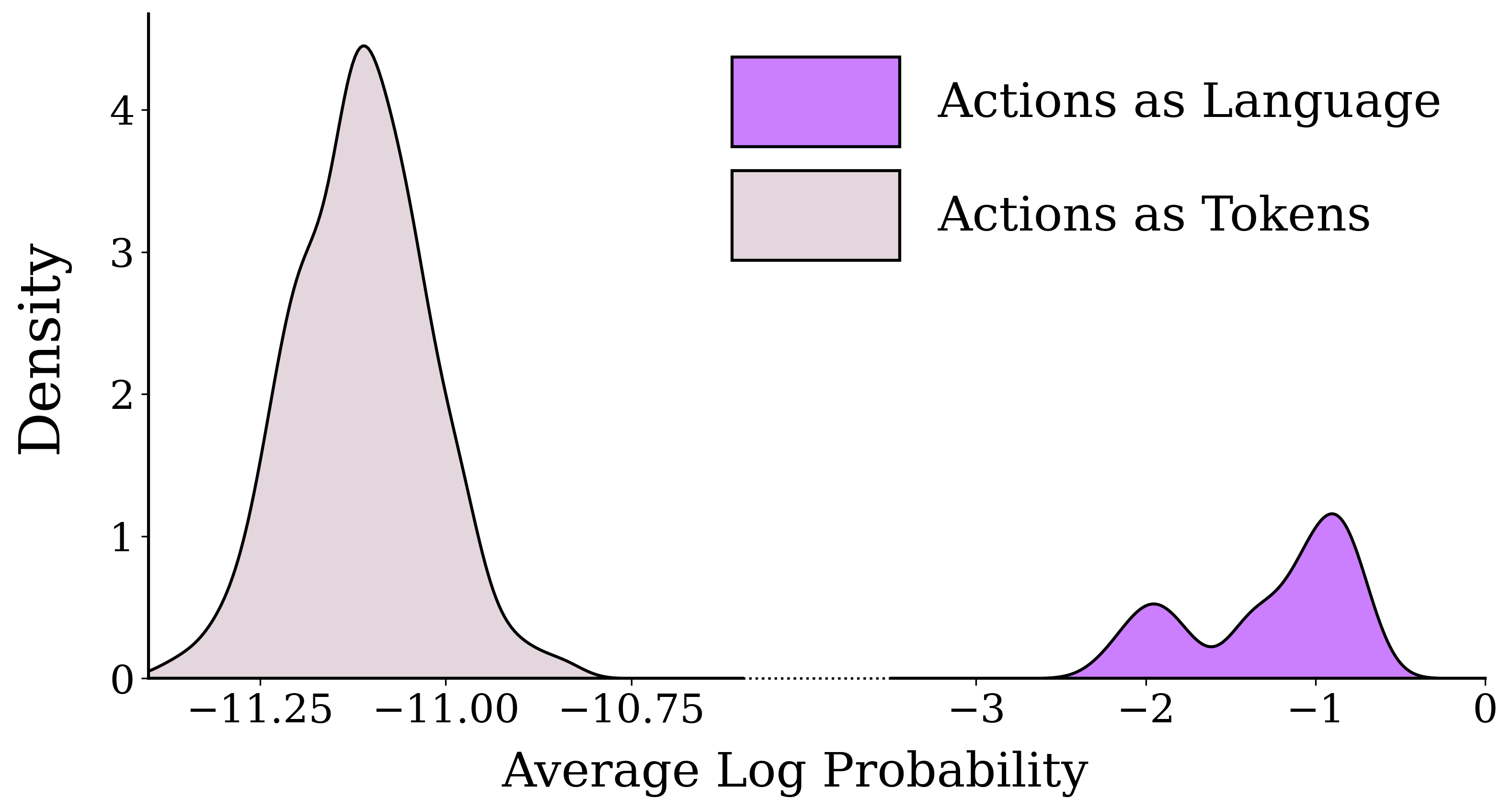 Actions as Language
Actions as Tokens

Density

4
3
2
1
0

−11.25 −11.00 −10.75 −3 −2 −1 0

Average Log Probability